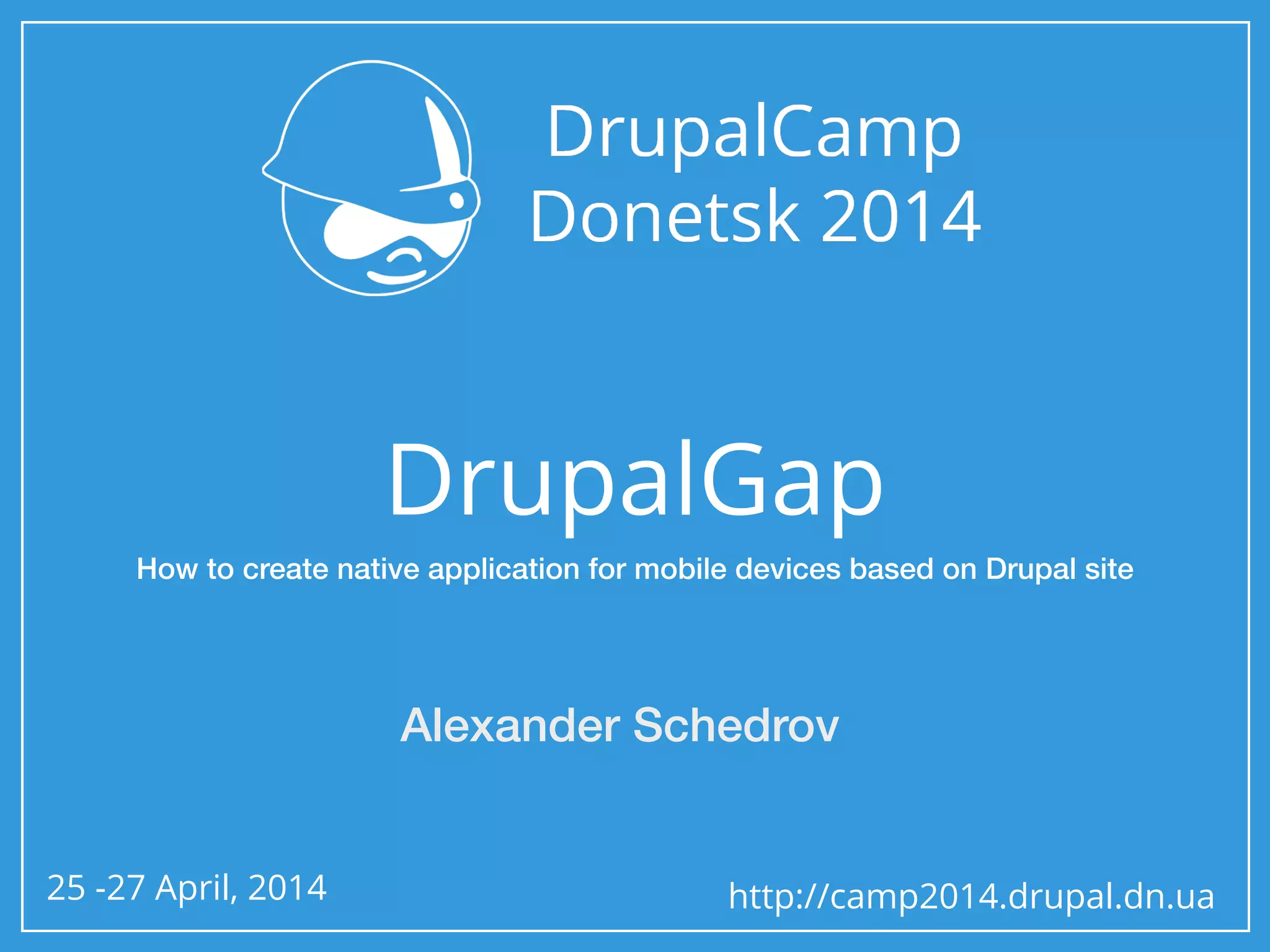 DrupalCamp
Donetsk 2014

DrupalGap

How to create native application for mobile devices based on Drupal site

Alexander Schedrov

25 -27 April, 2014

http://camp2014.drupal.dn.ua